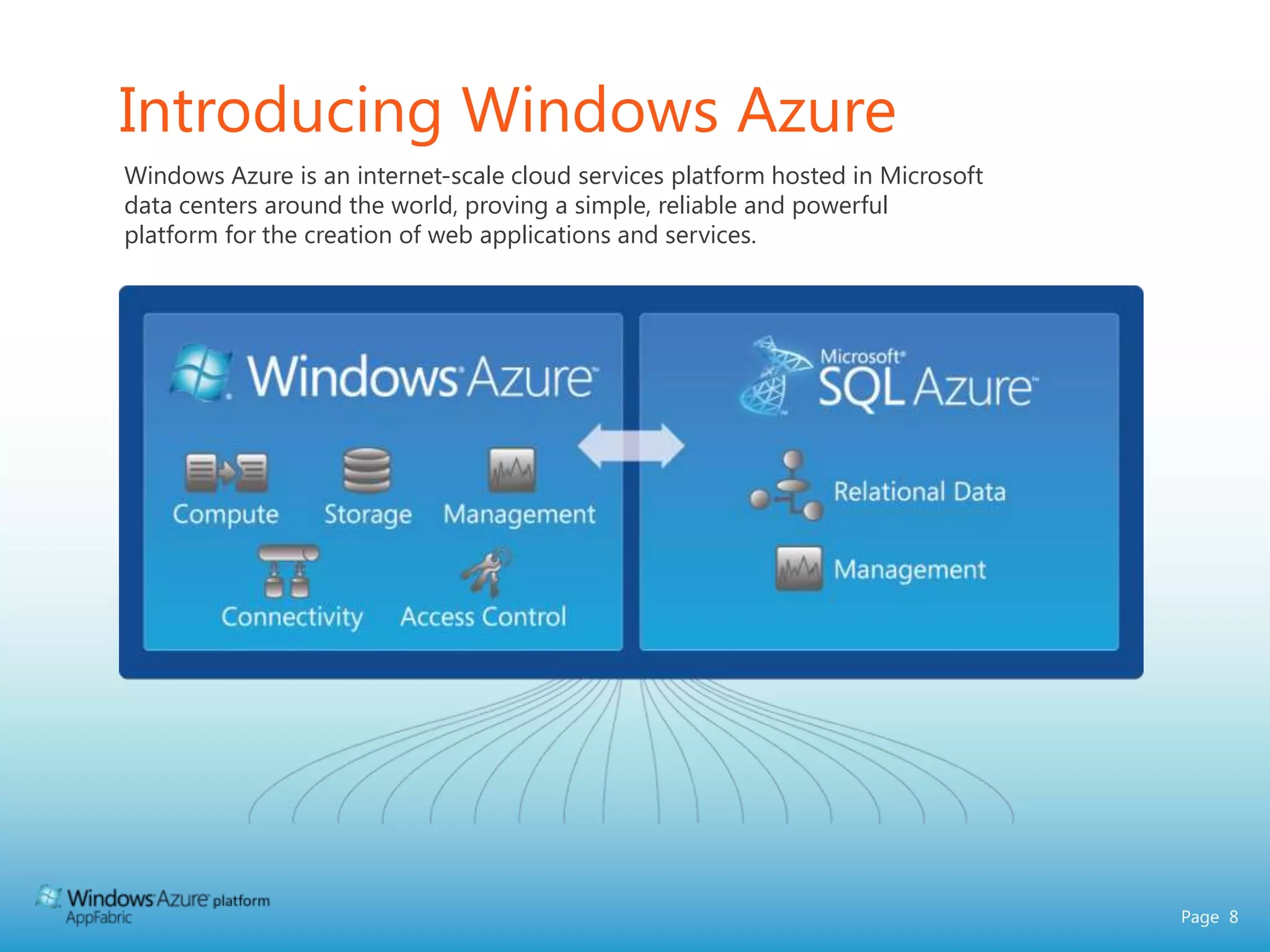 Introducing Windows Azure

Windows Azure is an internet-scale cloud services platform hosted in Microsoft data centers around the world, proving a simple, reliable and powerful platform for the creation of web applications and services.

Windows Azure

Compute
Storage
Management
Connectivity
Access Control

Microsoft SQL Azure

Relational Data
Management

Windows Azure platform
AppFabric

Page 8